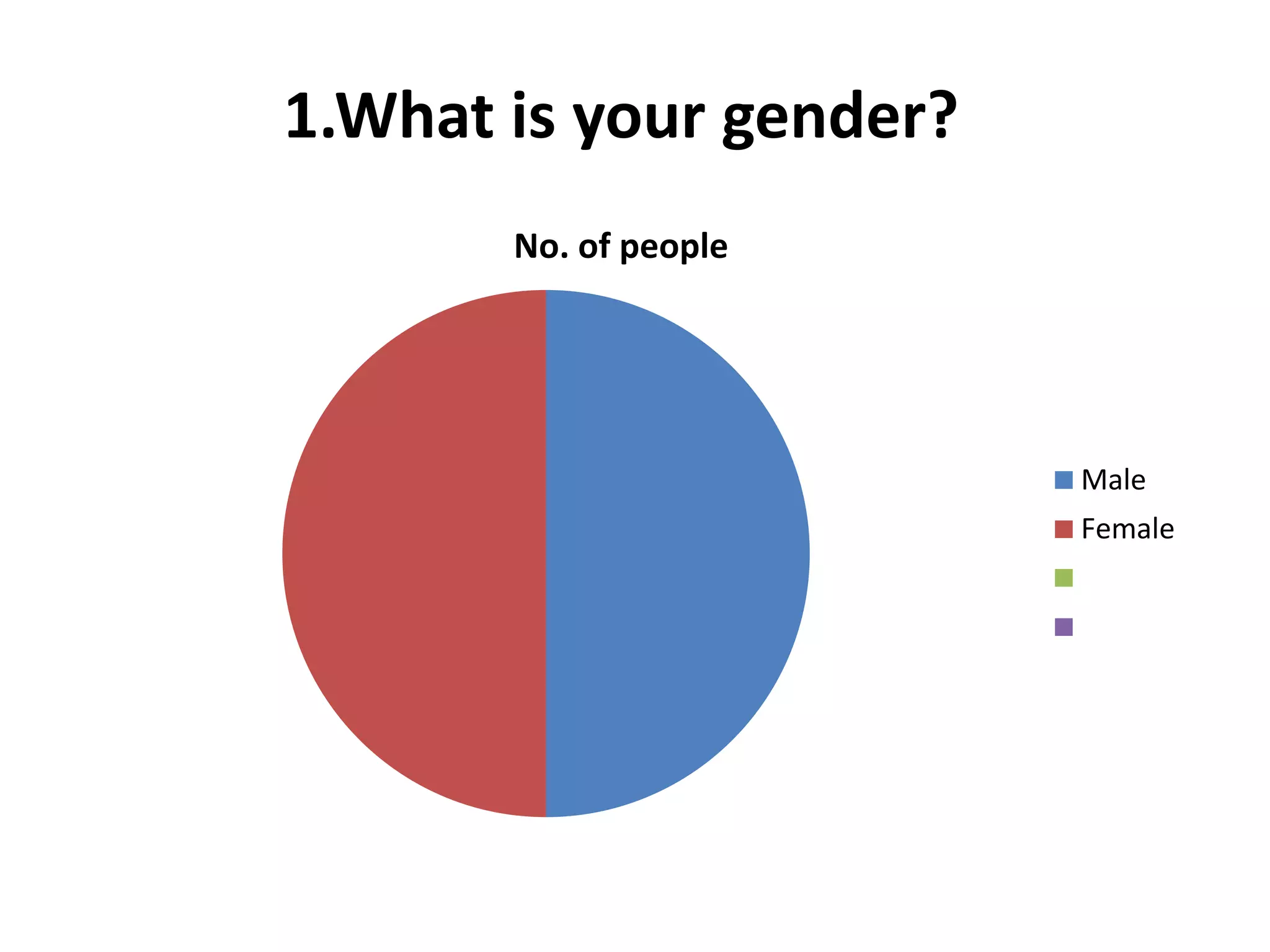 1.What is your gender?

No. of people

Male
Female